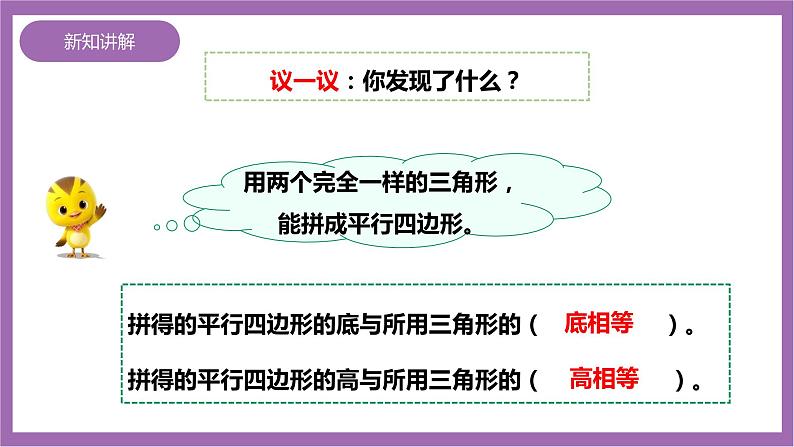 新知讲解

议一议：你发现了什么？

用两个完全一样的三角形，能拼成平行四边形。

拼得的平行四边形的底与所用三角形的（ 底相等 ）。

拼得的平行四边形的高与所用三角形的（ 高相等 ）。